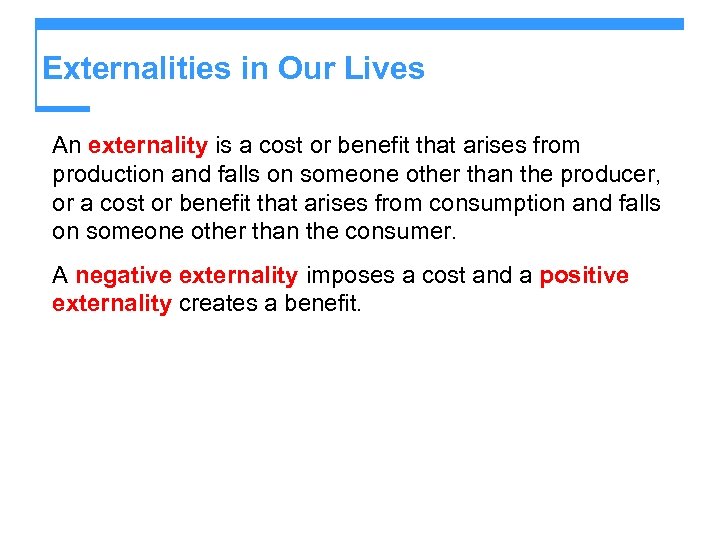 Externalities in Our Lives

An externality is a cost or benefit that arises from production and falls on someone other than the producer, or a cost or benefit that arises from consumption and falls on someone other than the consumer.

A negative externality imposes a cost and a positive externality creates a benefit.